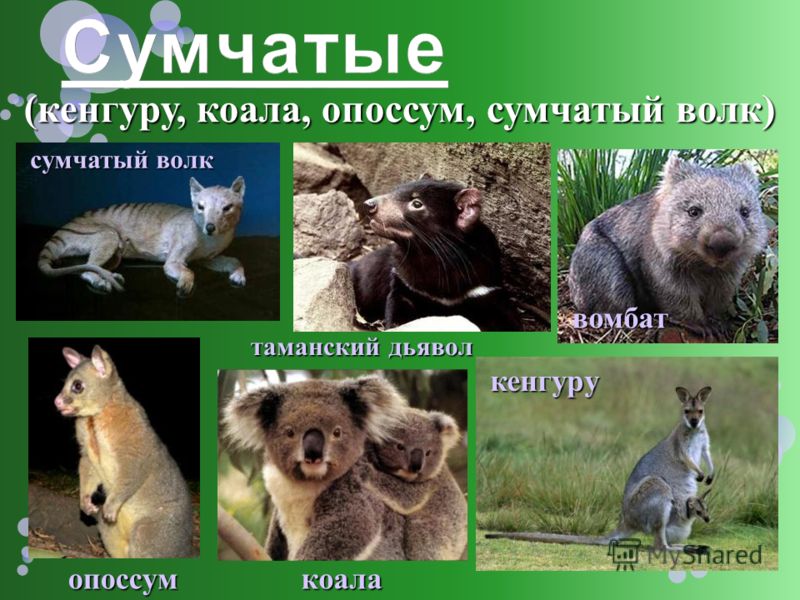 Сумчатые
(кенгуру, коала, опоссум, сумчатый волк)

сумчатый волк

таманский дьявол

вомбат

кенгуру

опоссум

коала

MyShared